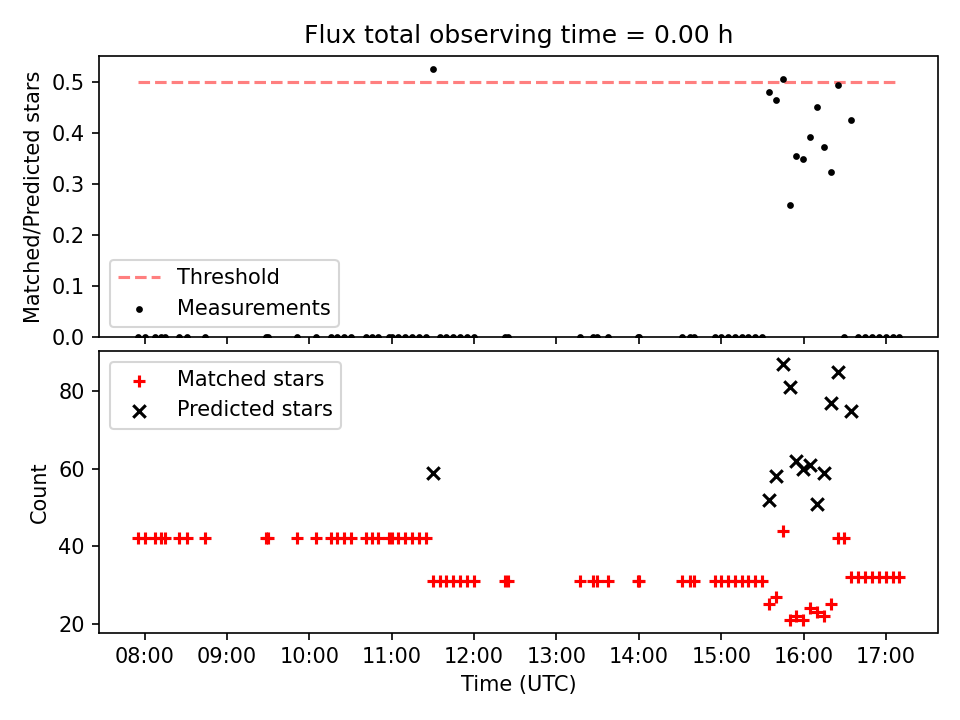 Flux total observing time = 0.00 h

Matched/Predicted stars

0.5
0.4
0.3
0.2
0.1
0.0

Threshold
Measurements

Matched stars
Predicted stars

Count

80
60
40
20

08:00
09:00
10:00
11:00
12:00
13:00
14:00
15:00
16:00
17:00

Time (UTC)